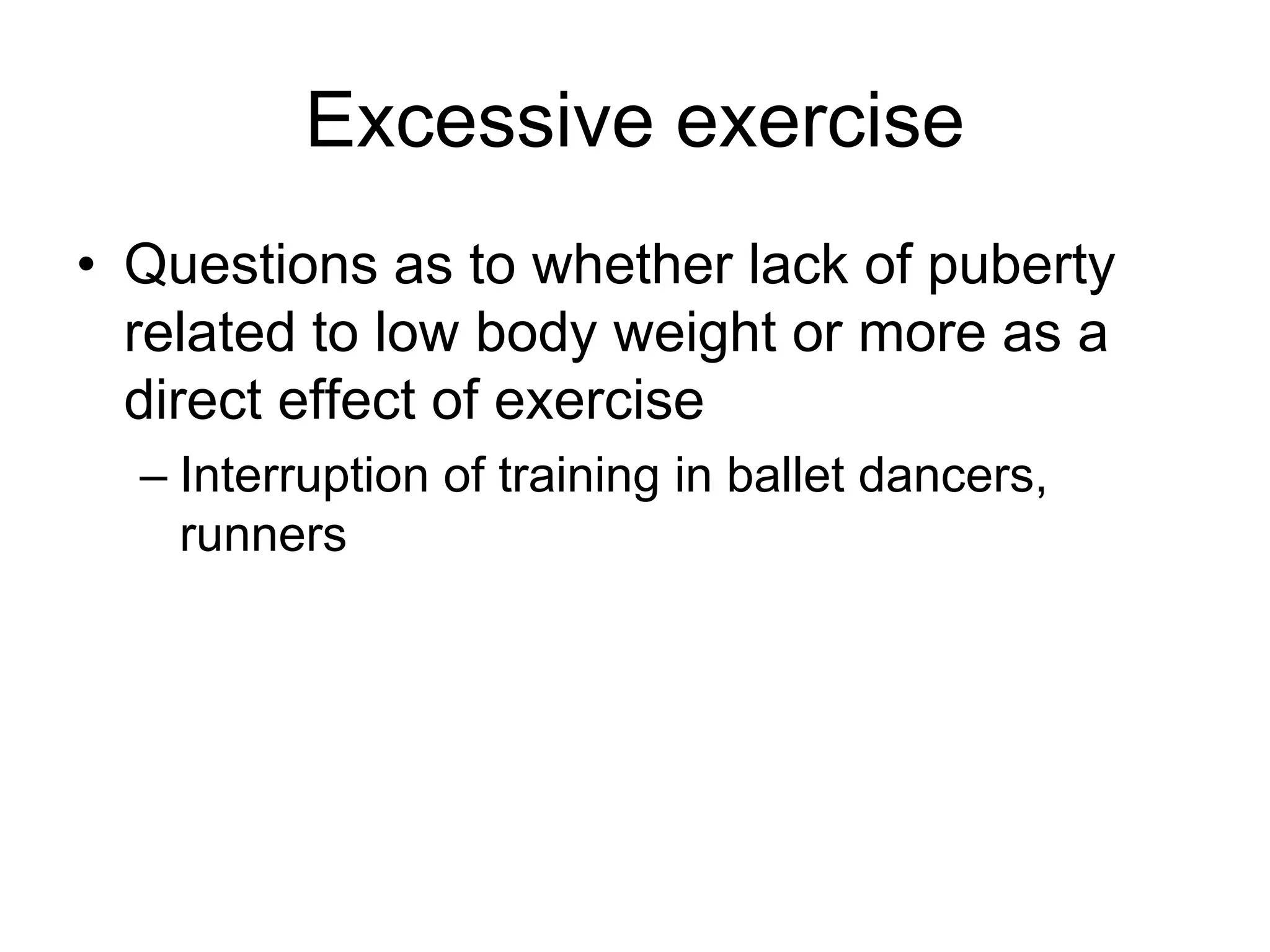 Excessive exercise

• Questions as to whether lack of puberty related to low body weight or more as a direct effect of exercise

– Interruption of training in ballet dancers, runners